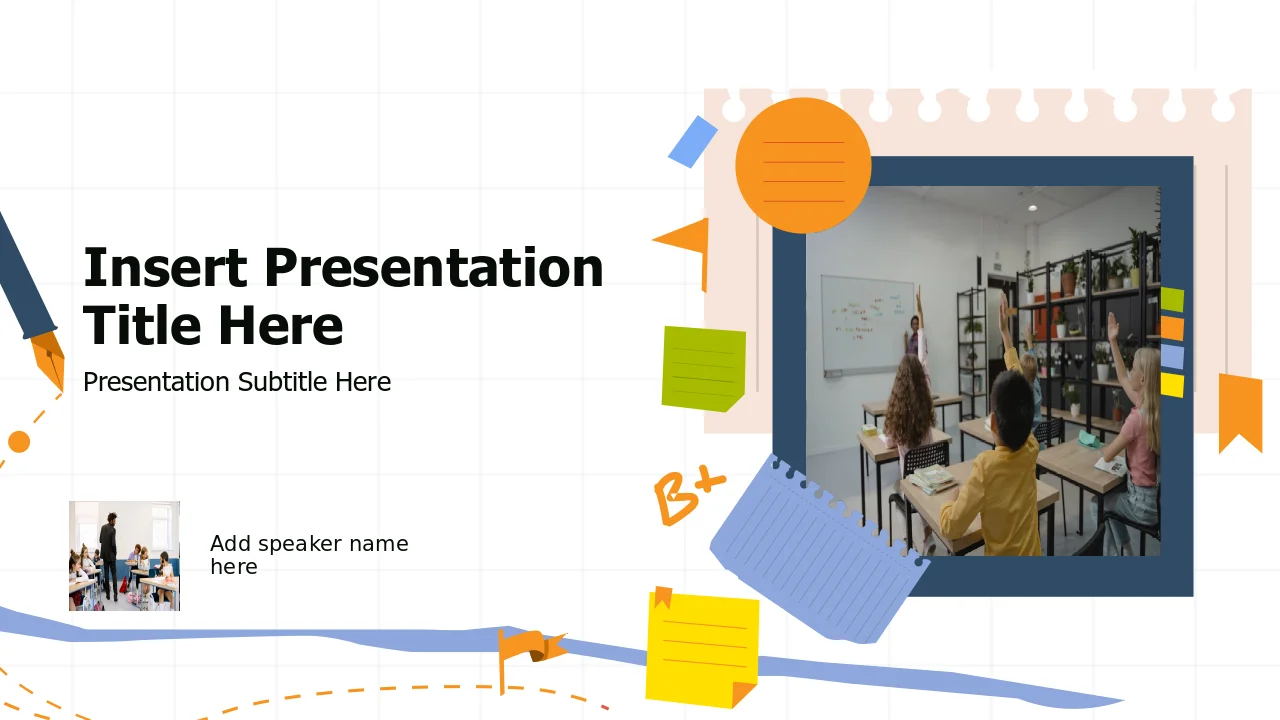 Insert Presentation Title Here

Presentation Subtitle Here

Add speaker name here

B+